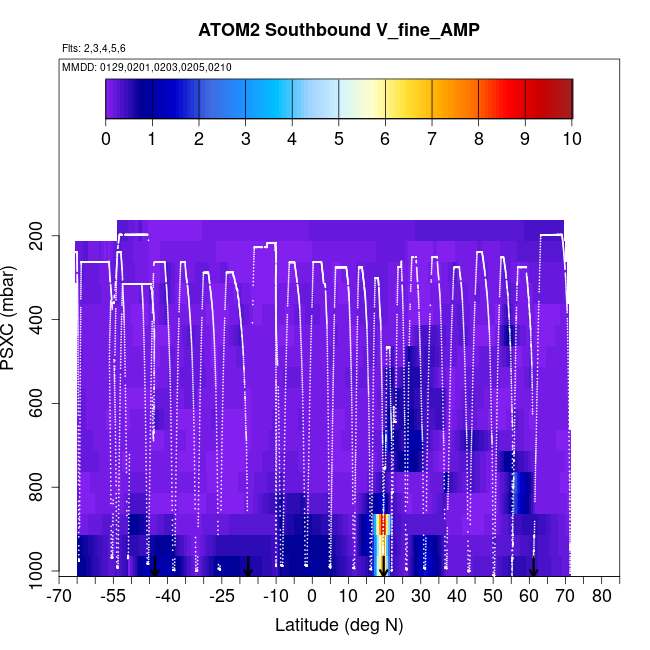 ATOM2 Southbound V_fine_AMP

Flts: 2,3,4,5,6

MMDD: 0129,0201,0203,0205,0210

0 1 2 3 4 5 6 7 8 9 10

PSXC (mbar)

200
400
600
800
1000

-70 -55 -40 -25 -10 0 10 20 30 40 50 60 70 80

Latitude (deg N)